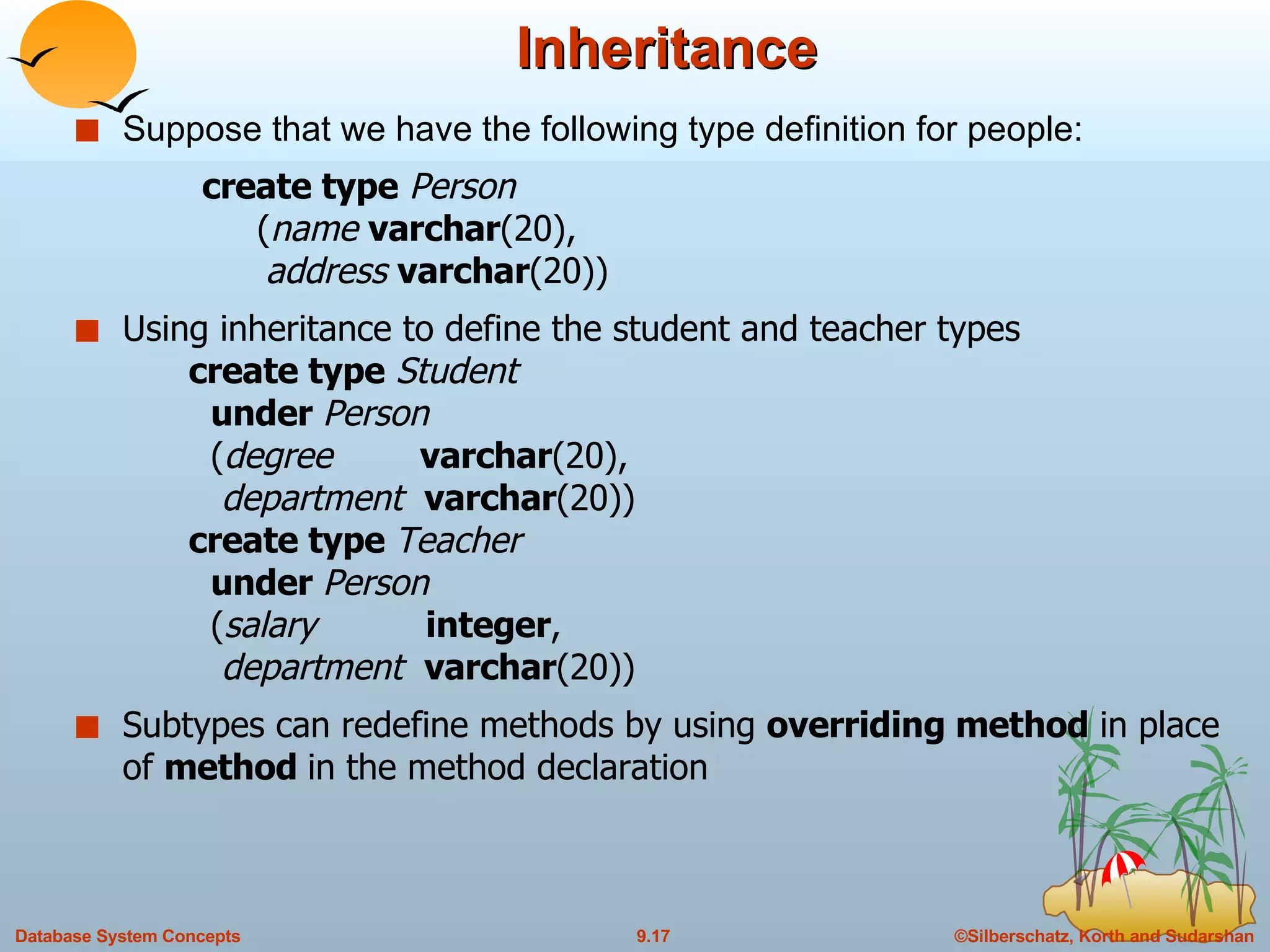 Inheritance

Suppose that we have the following type definition for people:

create type Person
(name varchar(20),
address varchar(20))

Using inheritance to define the student and teacher types

create type Student
under Person
(degree varchar(20),
department varchar(20))
create type Teacher
under Person
(salary integer,
department varchar(20))

Subtypes can redefine methods by using overriding method in place of method in the method declaration

Database System Concepts

9.17

©Silberschatz, Korth and Sudarshan